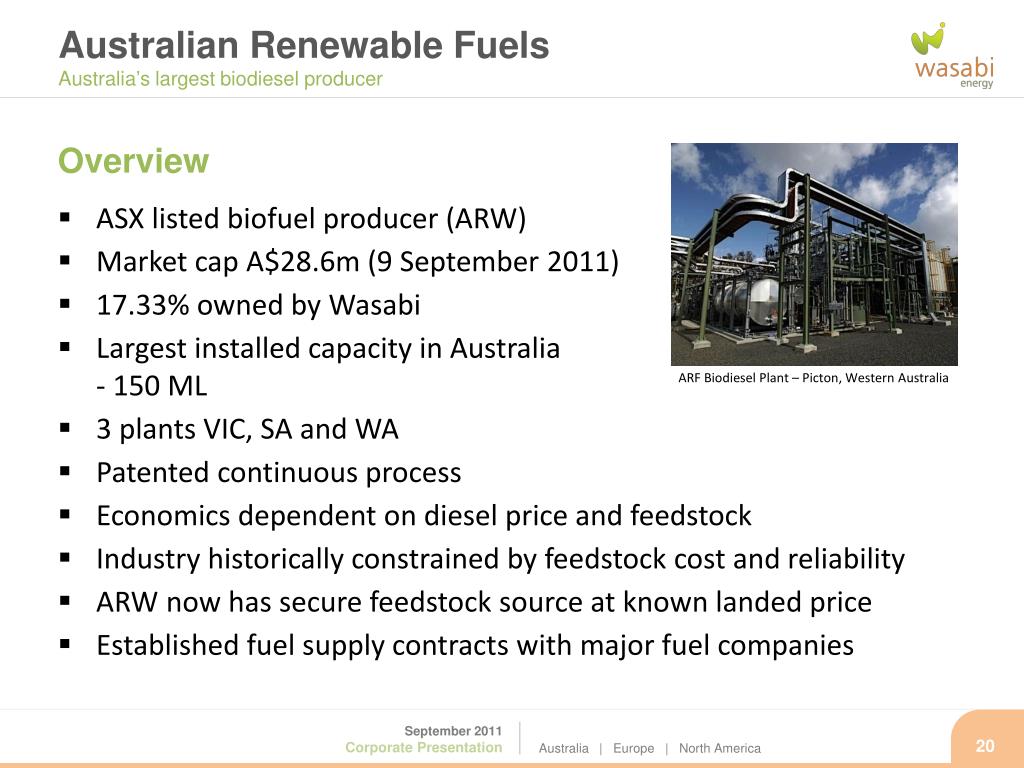 Australian Renewable Fuels
Australia's largest biodiesel producer

wasabi
energy

Overview

▪ ASX listed biofuel producer (ARW)
▪ Market cap A$28.6m (9 September 2011)
▪ 17.33% owned by Wasabi
▪ Largest installed capacity in Australia - 150 ML
▪ 3 plants VIC, SA and WA
▪ Patented continuous process
▪ Economics dependent on diesel price and feedstock
▪ Industry historically constrained by feedstock cost and reliability
▪ ARW now has secure feedstock source at known landed price
▪ Established fuel supply contracts with major fuel companies

ARF Biodiesel Plant – Picton, Western Australia

September 2011
Corporate Presentation

Australia | Europe | North America

20